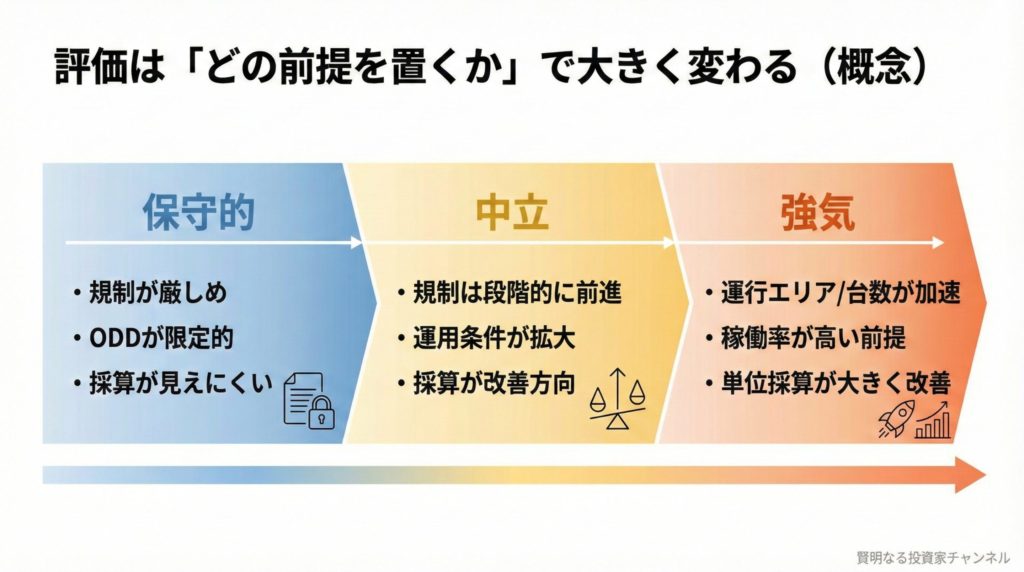 評価は「どの前提を置くか」で大きく変わる（概念）

保守的

・規制が厳しめ
・ODDが限定的
・採算が見えにくい

中立

・規制は段階的に前進
・運用条件が拡大
・採算が改善方向

強気

・運行エリア/台数が加速
・稼働率が高い前提
・単位採算が大きく改善

賢明なる投資家チャンネル